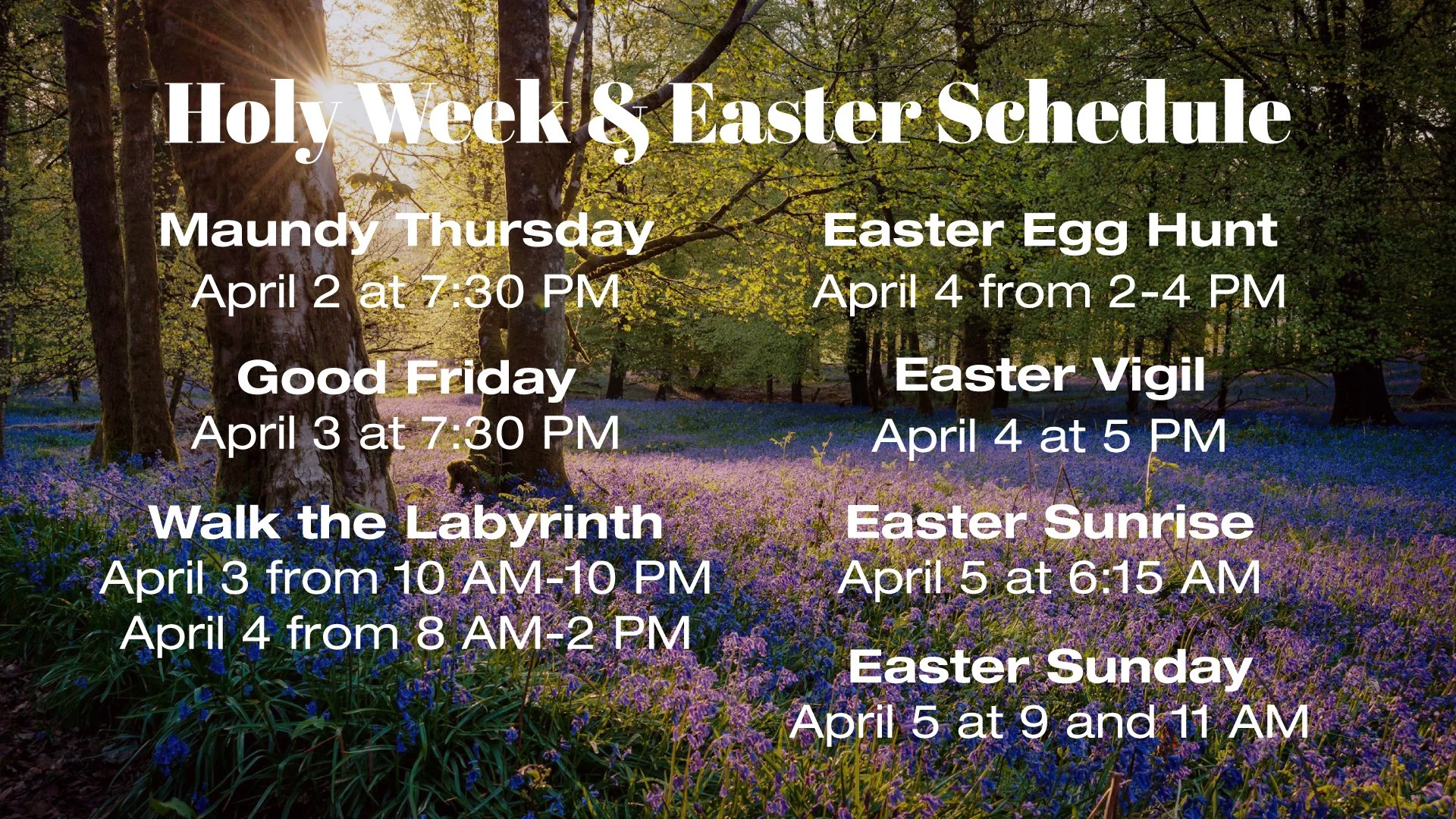 Holy Week & Easter Schedule

Maundy Thursday
April 2 at 7:30 PM

Good Friday
April 3 at 7:30 PM

Walk the Labyrinth
April 3 from 10 AM-10 PM
April 4 from 8 AM-2 PM

Easter Egg Hunt
April 4 from 2-4 PM

Easter Vigil
April 4 at 5 PM

Easter Sunrise
April 5 at 6:15 AM

Easter Sunday
April 5 at 9 and 11 AM